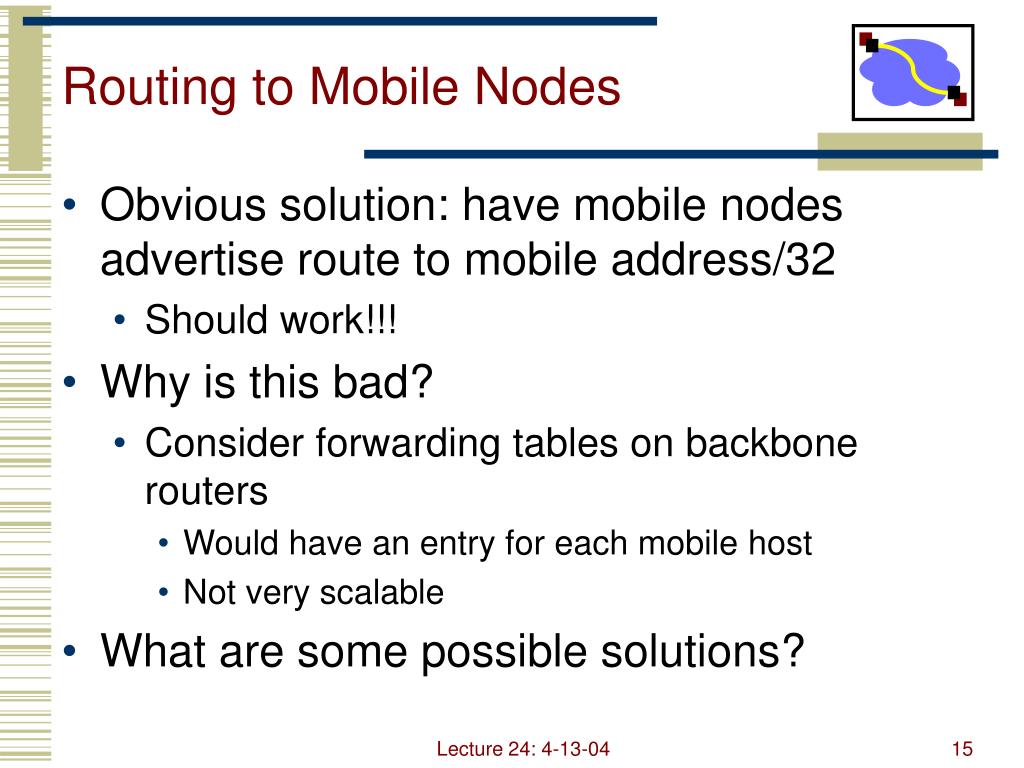 Routing to Mobile Nodes

• Obvious solution: have mobile nodes advertise route to mobile address/32
  • Should work!!!
• Why is this bad?
  • Consider forwarding tables on backbone routers
    • Would have an entry for each mobile host
    • Not very scalable
• What are some possible solutions?

Lecture 24: 4-13-04

15